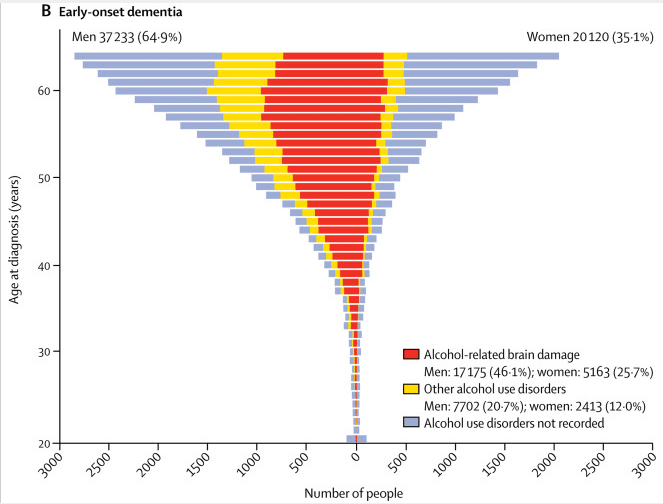 B Early-onset dementia

Men 37 233 (64·9%)

Women 20 120 (35·1%)

Age at diagnosis (years)

60

50

40

30

20

Alcohol-related brain damage
Men: 17 175 (46·1%); women: 5163 (25·7%)

Other alcohol use disorders
Men: 7702 (20·7%); women: 2413 (12·0%)

Alcohol use disorders not recorded

3000 2500 2000 1500 1000 500 0 500 1000 1500 2000 2500 3000

Number of people